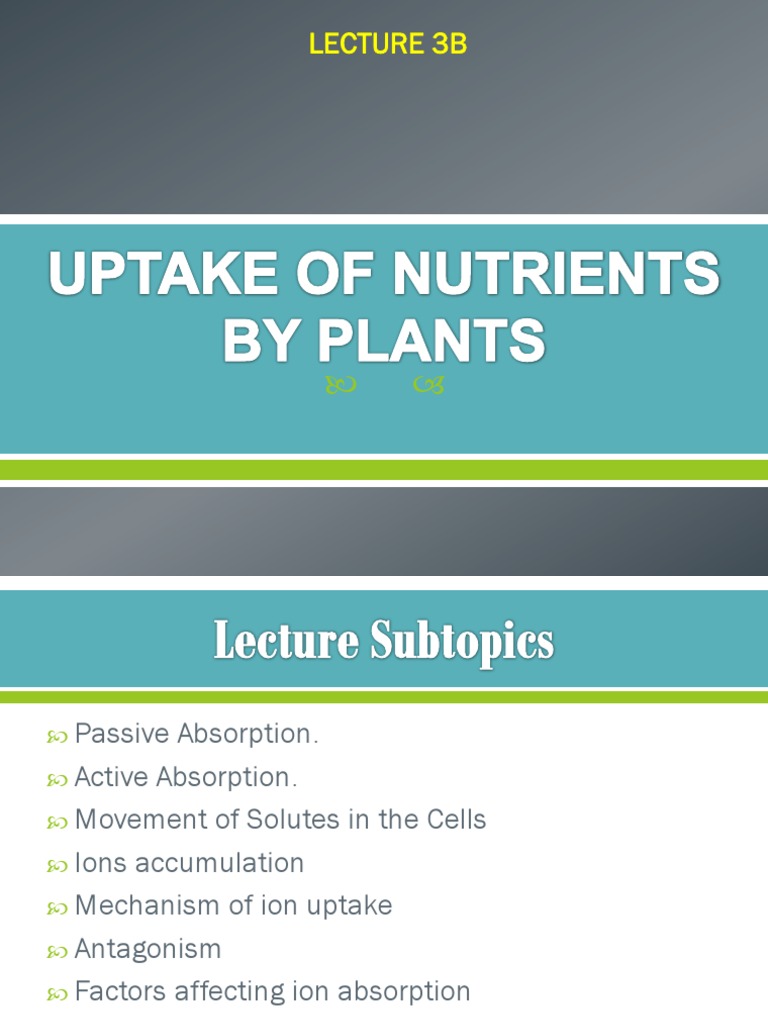 LECTURE 3B

UPTAKE OF NUTRIENTS BY PLANTS

Lecture Subtopics

Passive Absorption.
Active Absorption.
Movement of Solutes in the Cells
Ions accumulation
Mechanism of ion uptake
Antagonism
Factors affecting ion absorption